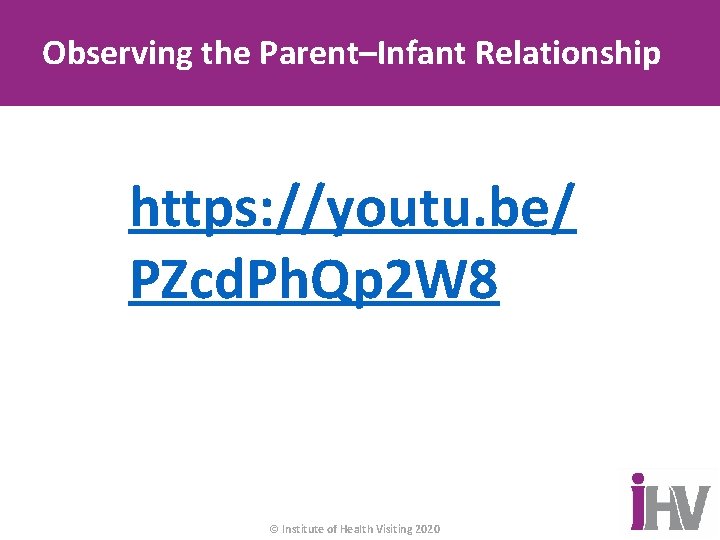 Observing the Parent–Infant Relationship

https://youtu.be/PZcdPhQp2W8

© Institute of Health Visiting 2020

iHV